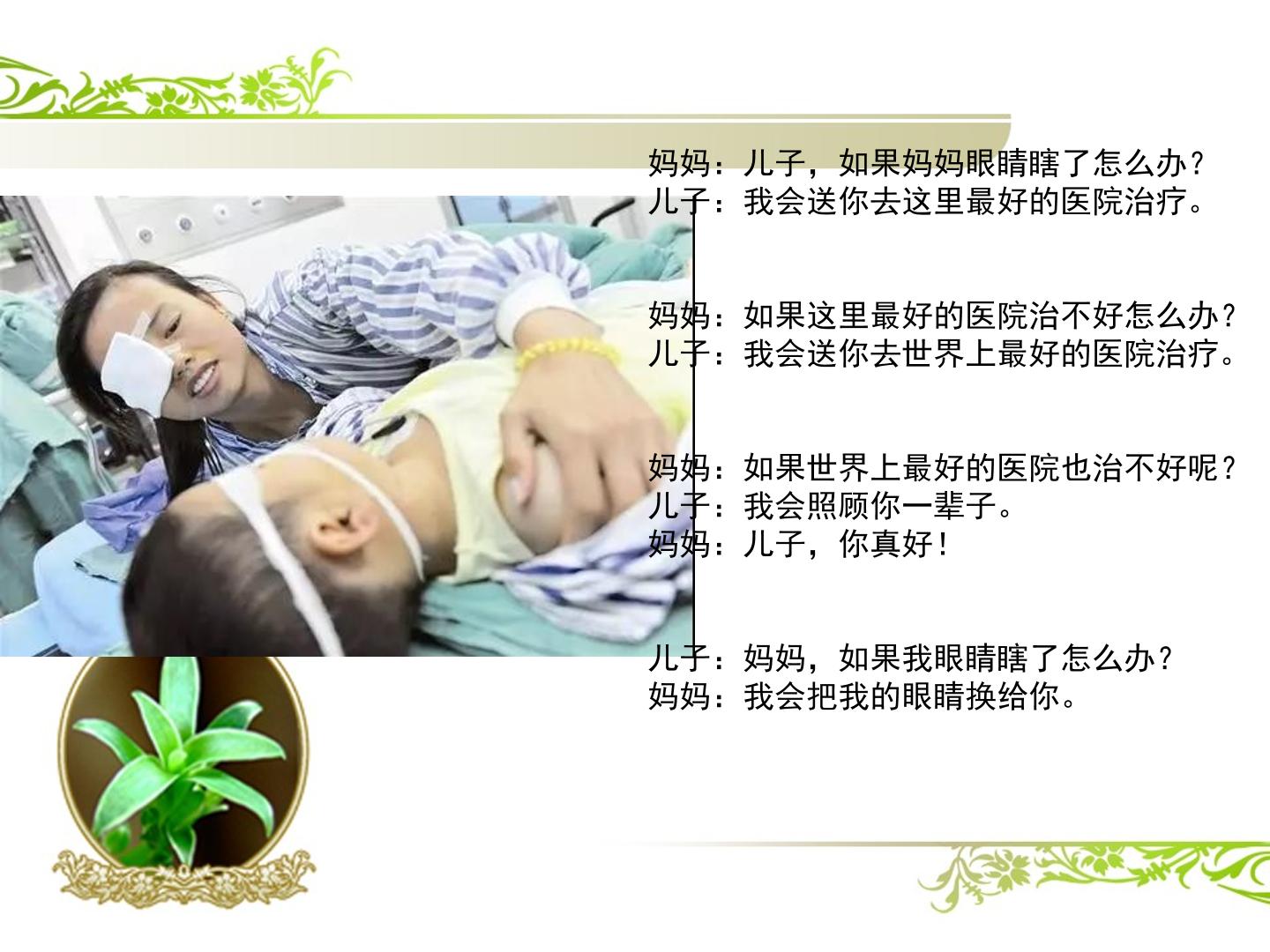 妈妈：儿子，如果妈妈眼睛瞎了怎么办？
儿子：我会送你去这里最好的医院治疗。

妈妈：如果这里最好的医院治不好怎么办？
儿子：我会送你去世界上最好的医院治疗。

妈妈：如果世界上最好的医院也治不好呢？
儿子：我会照顾你一辈子。
妈妈：儿子，你真好！

儿子：妈妈，如果我眼睛瞎了怎么办？
妈妈：我会把我的眼睛换给你。